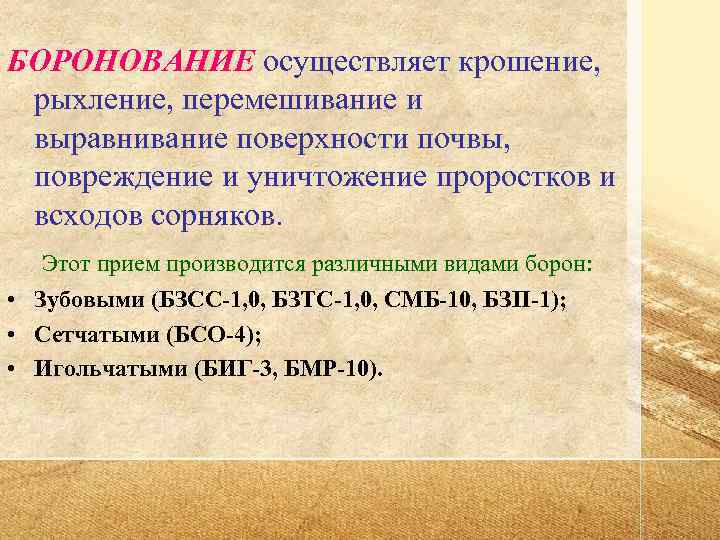 БОРОНОВАНИЕ осуществляет крошение, рыхление, перемешивание и выравнивание поверхности почвы, повреждение и уничтожение проростков и всходов сорняков.

Этот прием производится различными видами борон:

• Зубовыми (БЗСС-1,0, БЗТС-1,0, СМБ-10, БЗП-1);
• Сетчатыми (БСО-4);
• Игольчатыми (БИГ-3, БМР-10).